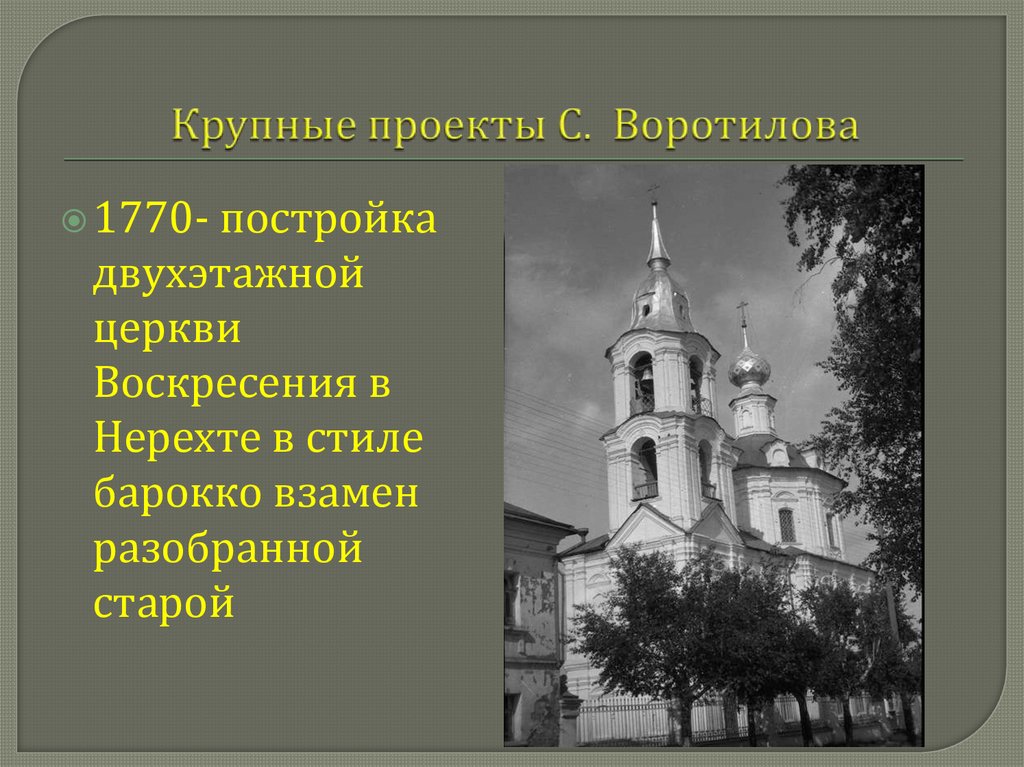 Крупные проекты С. Воротилова

1770- постройка двухэтажной церкви Воскресения в Нерехте в стиле барокко взамен разобранной старой